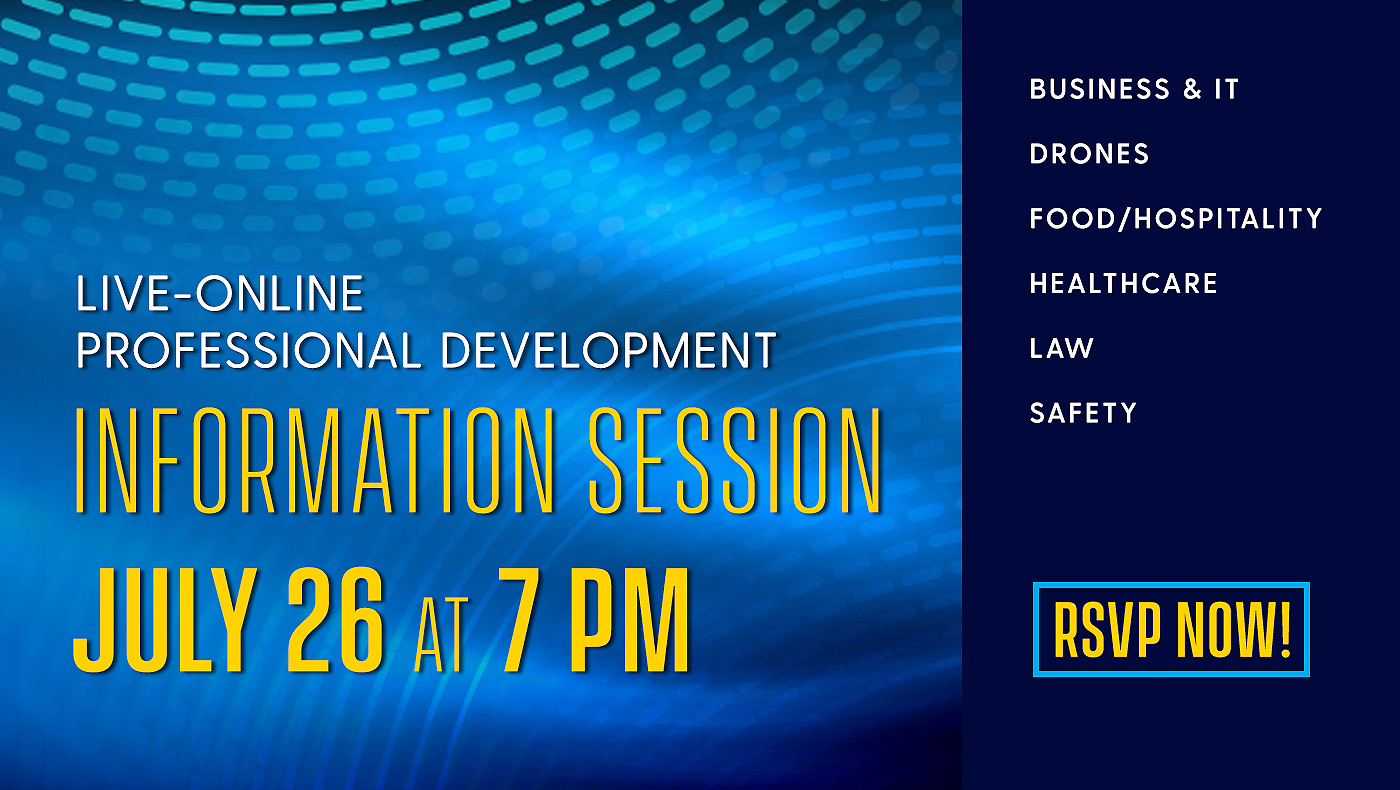 LIVE-ONLINE
PROFESSIONAL DEVELOPMENT
INFORMATION SESSION
JULY 26 AT 7 PM

BUSINESS & IT
DRONES
FOOD/HOSPITALITY
HEALTHCARE
LAW
SAFETY

RSVP NOW!